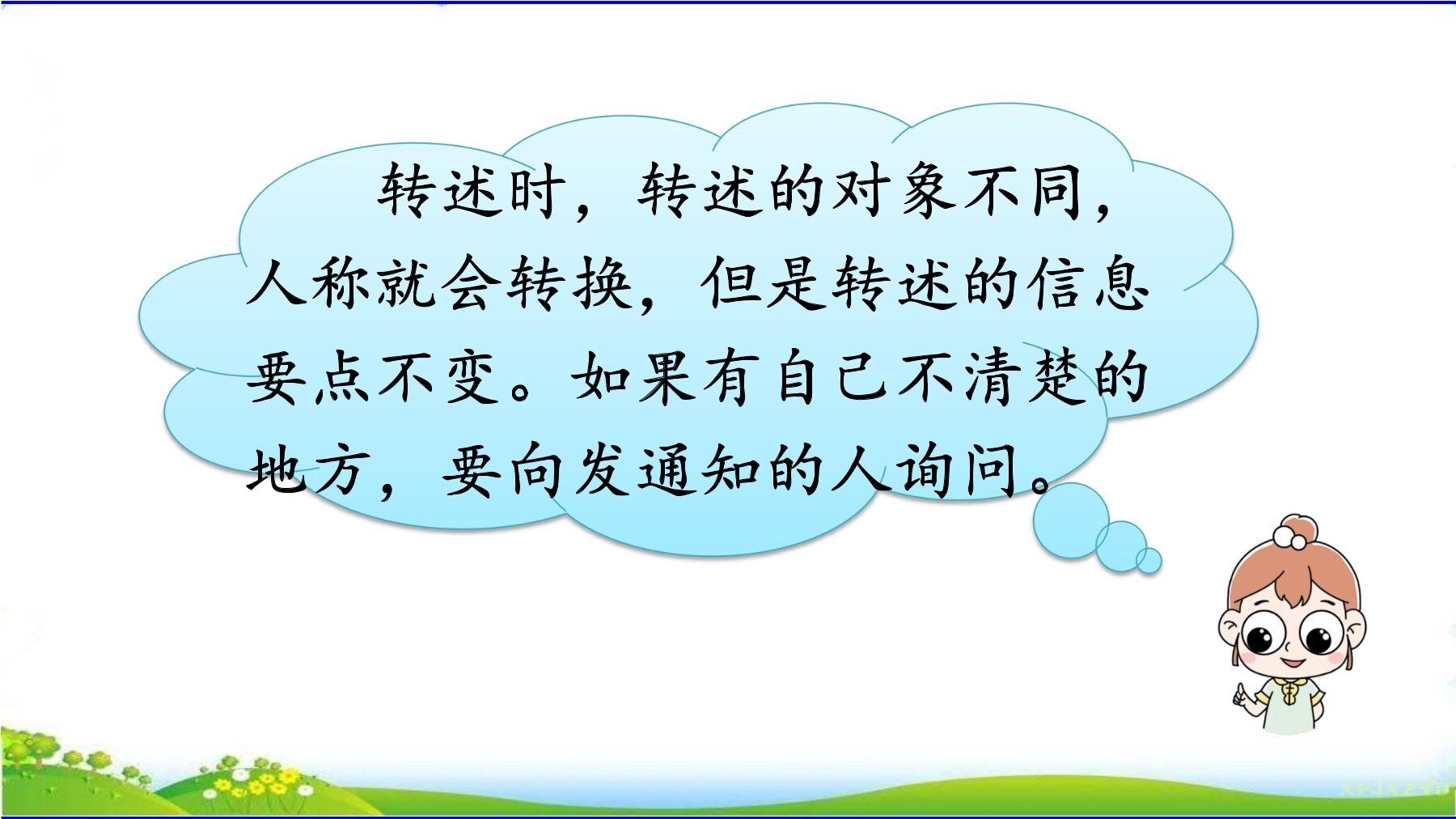 转述时，转述的对象不同，人称就会转换，但是转述的信息要点不变。如果有自己不清楚的地方，要向发通知的人询问。